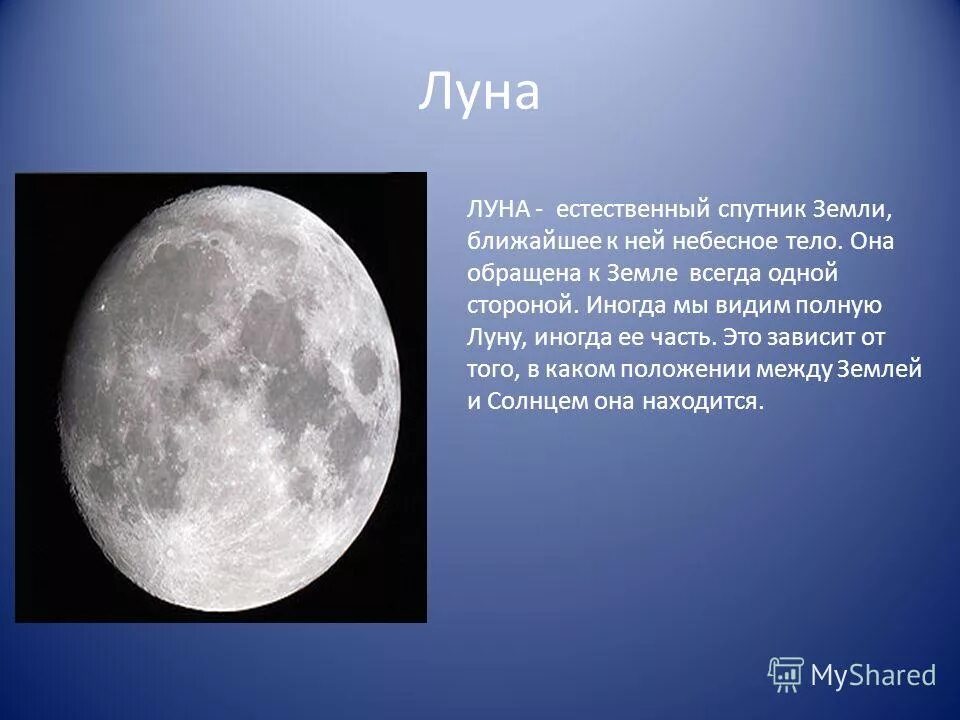 Луна

ЛУНА - естественный спутник Земли, ближайшее к ней небесное тело. Она обращена к Земле всегда одной стороной. Иногда мы видим полную Луну, иногда ее часть. Это зависит от того, в каком положении между Землей и Солнцем она находится.

MyShared